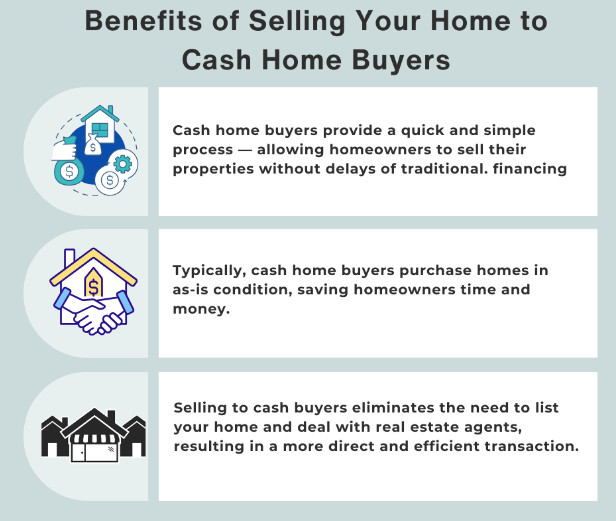 Benefits of Selling Your Home to Cash Home Buyers

Cash home buyers provide a quick and simple process — allowing homeowners to sell their properties without delays of traditional. financing

Typically, cash home buyers purchase homes in as-is condition, saving homeowners time and money.

Selling to cash buyers eliminates the need to list your home and deal with real estate agents, resulting in a more direct and efficient transaction.